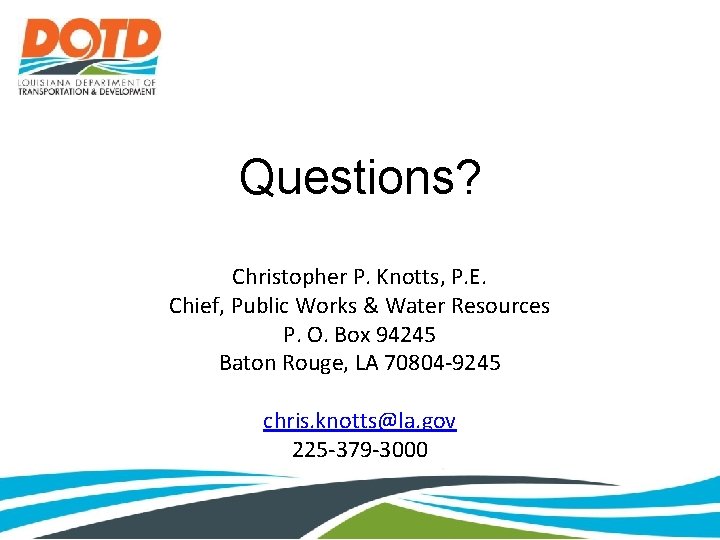 DOTD
LOUISIANA DEPARTMENT OF
TRANSPORTATION & DEVELOPMENT

Questions?

Christopher P. Knotts, P.E.
Chief, Public Works & Water Resources
P. O. Box 94245
Baton Rouge, LA 70804-9245

chris.knotts@la.gov
225-379-3000